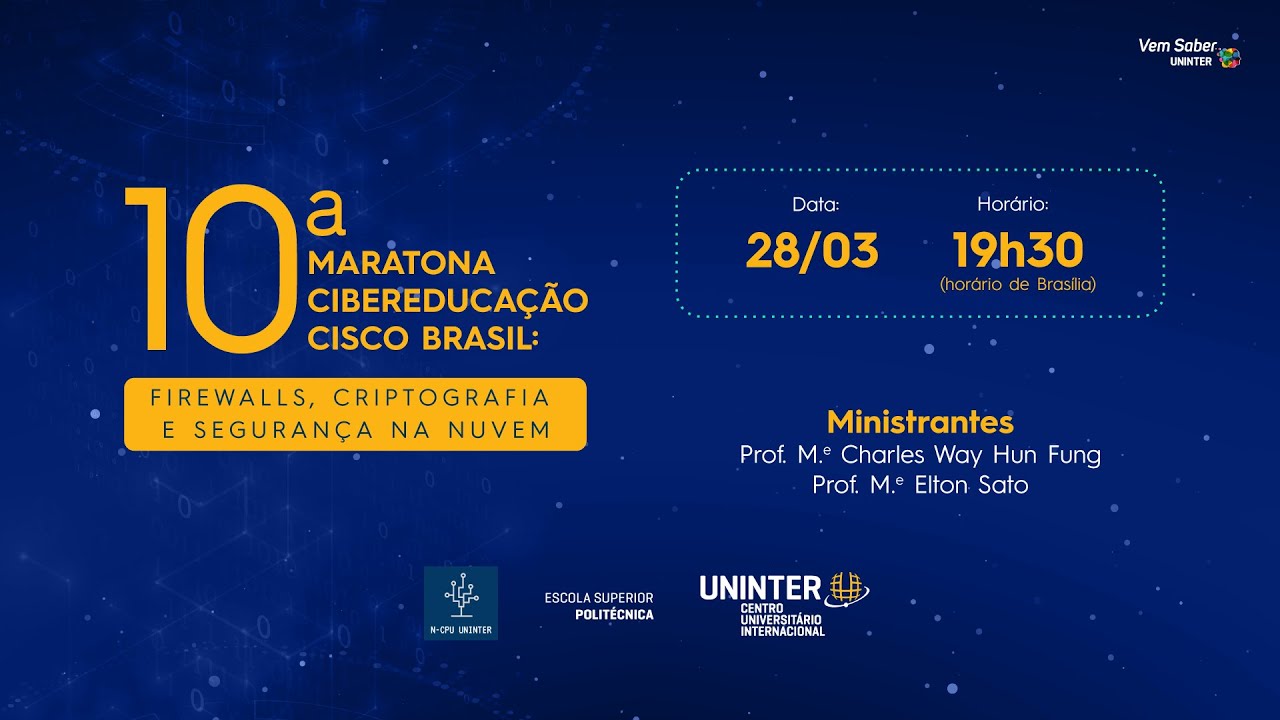 Vem Saber UNINTER

10ª MARATONA CIBEREDUCAÇÃO CISCO BRASIL:

FIREWALLS, CRIPTOGRAFIA E SEGURANÇA NA NUVEM

Data: 28/03

Horário: 19h30 (horário de Brasília)

Ministrantes
Prof. M.ᵉ Charles Way Hun Fung
Prof. M.ᵉ Elton Sato

N-CPU UNINTER

ESCOLA SUPERIOR POLITÉCNICA

UNINTER CENTRO UNIVERSITÁRIO INTERNACIONAL